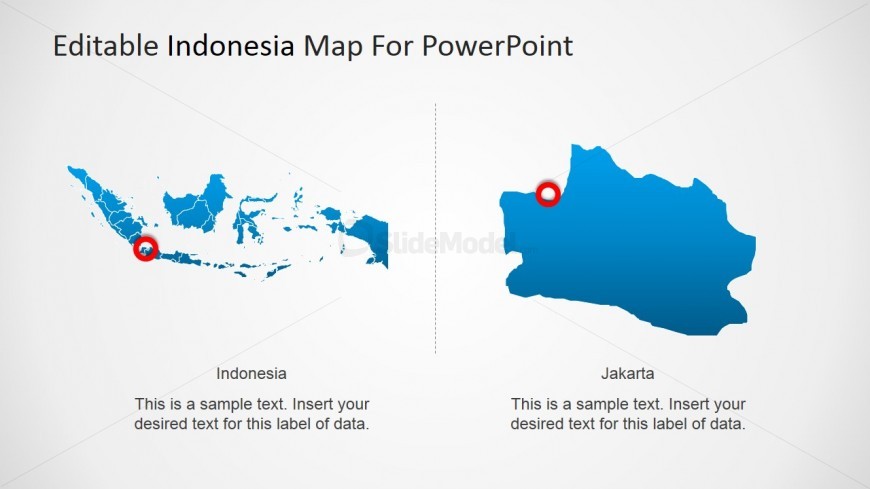 Editable Indonesia Map For PowerPoint

SlideModel

Indonesia

This is a sample text. Insert your desired text for this label of data.

Jakarta

This is a sample text. Insert your desired text for this label of data.